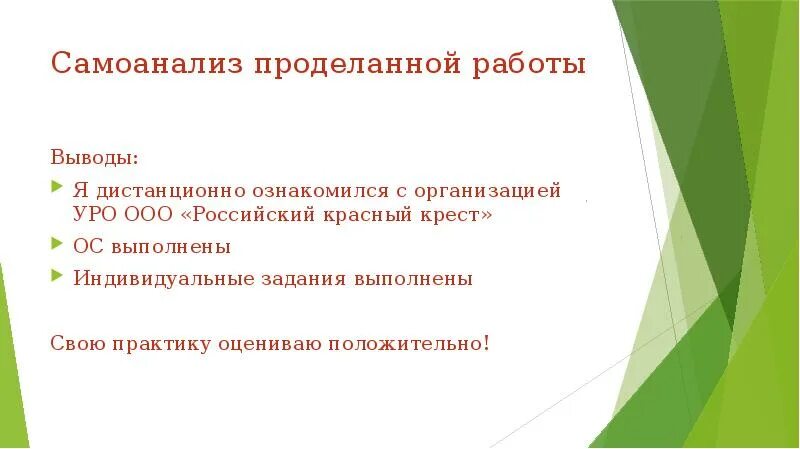 Самоанализ проделанной работы

Выводы:

Я дистанционно ознакомился с организацией УРО ООО «Российский красный крест»

ОС выполнены

Индивидуальные задания выполнены

Свою практику оцениваю положительно!